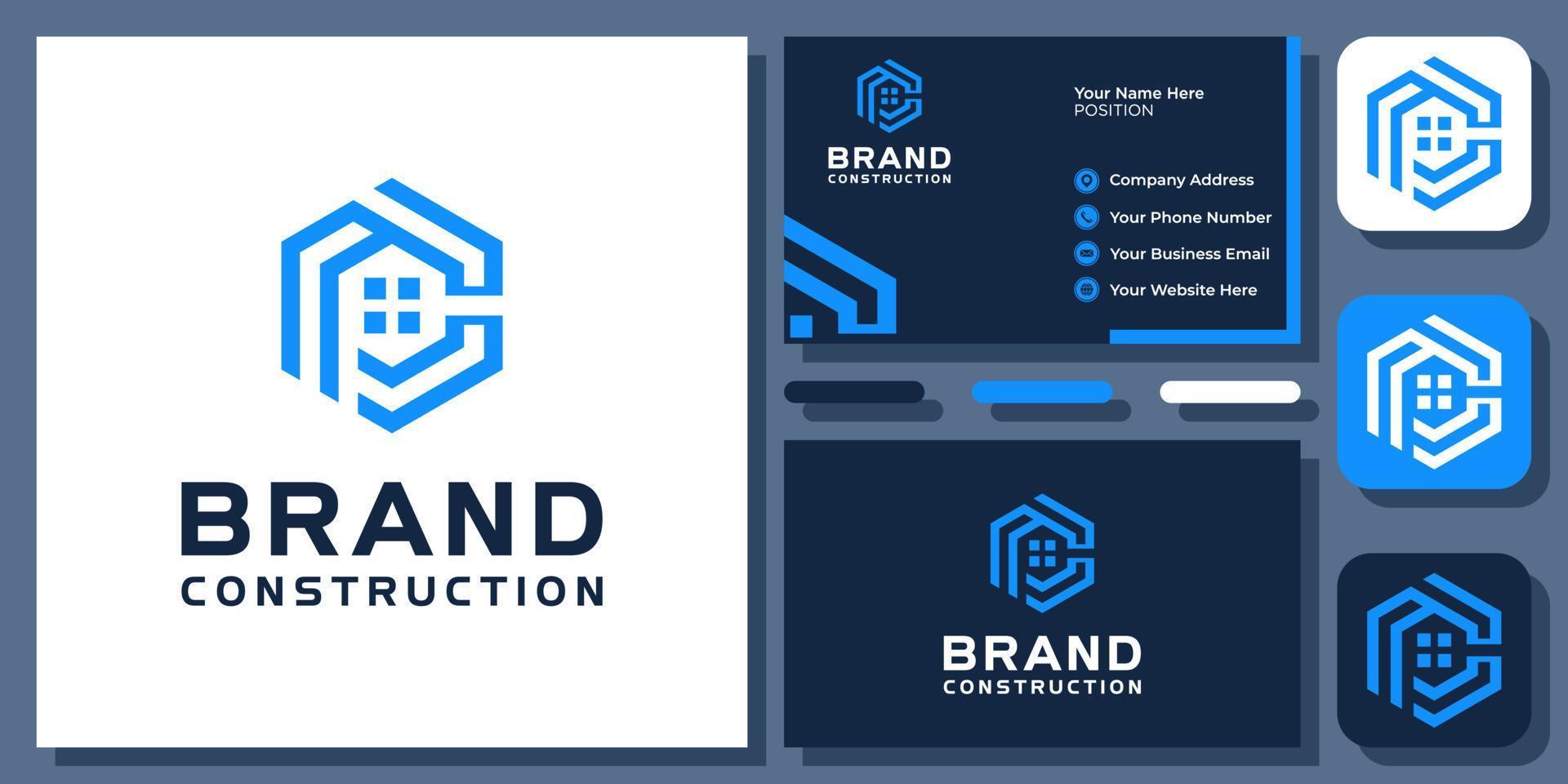 BRAND
CONSTRUCTION

BRAND
CONSTRUCTION

Your Name Here
POSITION

Company Address
Your Phone Number
Your Business Email
Your Website Here

BRAND
CONSTRUCTION